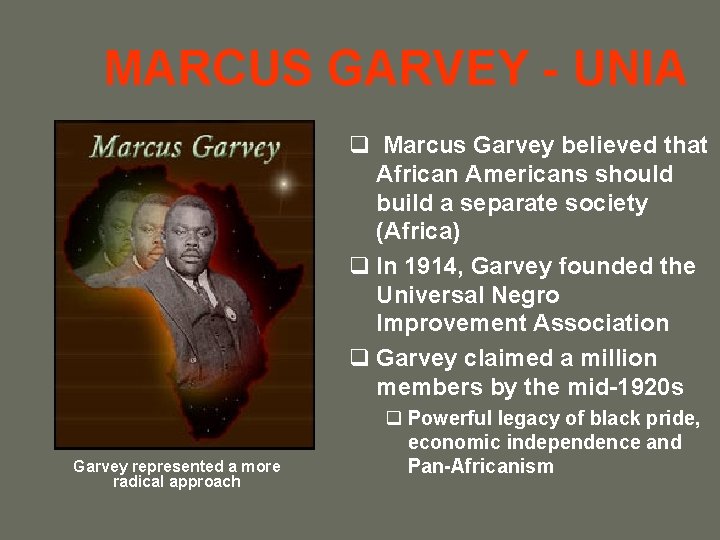 MARCUS GARVEY - UNIA

Marcus Garvey

Garvey represented a more radical approach

❑ Marcus Garvey believed that African Americans should build a separate society (Africa)

❑ In 1914, Garvey founded the Universal Negro Improvement Association

❑ Garvey claimed a million members by the mid-1920s

❑ Powerful legacy of black pride, economic independence and Pan-Africanism